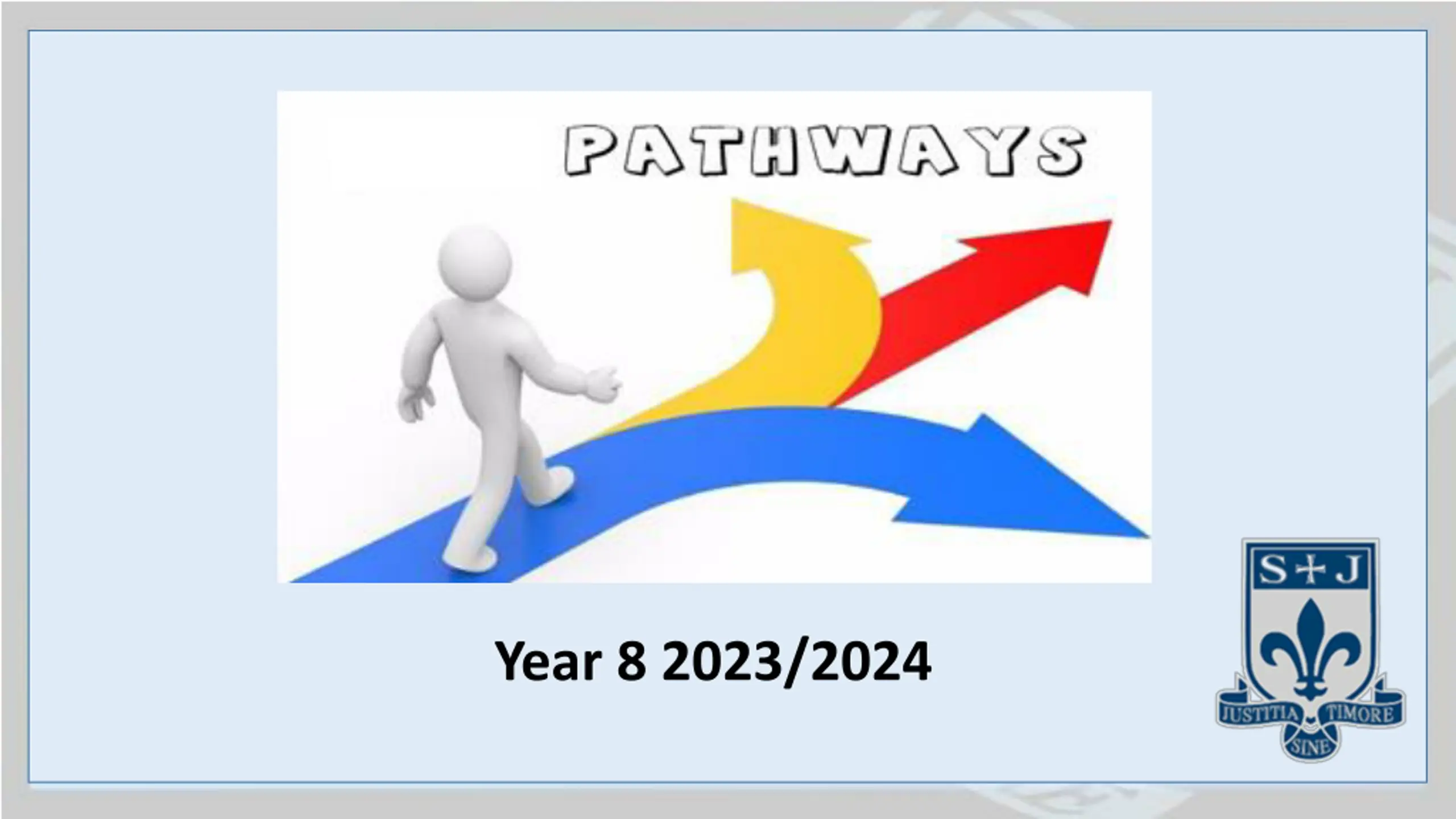 PATHWAYS

Year 8 2023/2024

S+J

JUSTITIA SINE TIMORE